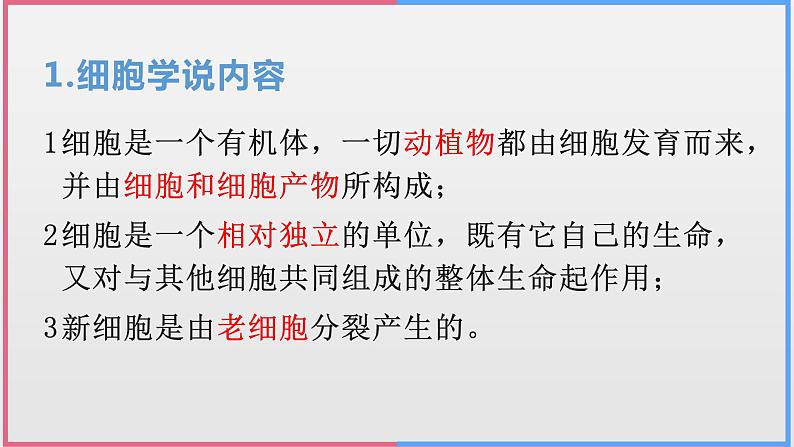 1.细胞学说内容

1细胞是一个有机体，一切动植物都由细胞发育而来，并由细胞和细胞产物所构成；

2细胞是一个相对独立的单位，既有它自己的生命，又对与其他细胞共同组成的整体生命起作用；

3新细胞是由老细胞分裂产生的。